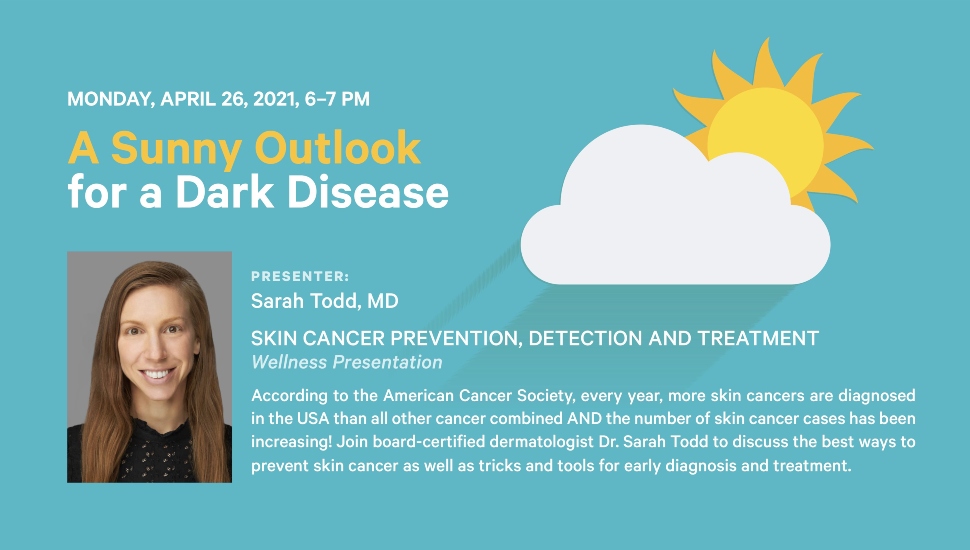 MONDAY, APRIL 26, 2021, 6–7 PM

A Sunny Outlook for a Dark Disease

PRESENTER:
Sarah Todd, MD

SKIN CANCER PREVENTION, DETECTION AND TREATMENT
Wellness Presentation

According to the American Cancer Society, every year, more skin cancers are diagnosed in the USA than all other cancer combined AND the number of skin cancer cases has been increasing! Join board-certified dermatologist Dr. Sarah Todd to discuss the best ways to prevent skin cancer as well as tricks and tools for early diagnosis and treatment.